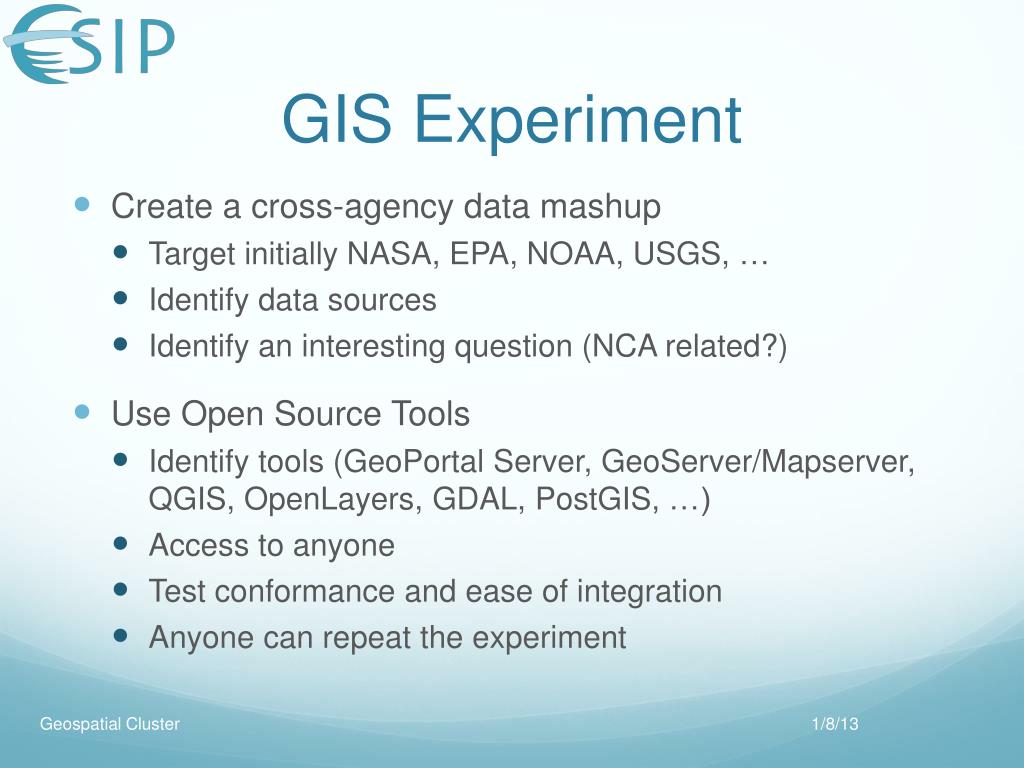 ESIP

GIS Experiment

- Create a cross-agency data mashup
  - Target initially NASA, EPA, NOAA, USGS, …
  - Identify data sources
  - Identify an interesting question (NCA related?)
- Use Open Source Tools
  - Identify tools (GeoPortal Server, GeoServer/Mapserver, QGIS, OpenLayers, GDAL, PostGIS, …)
  - Access to anyone
  - Test conformance and ease of integration
  - Anyone can repeat the experiment

Geospatial Cluster

1/8/13